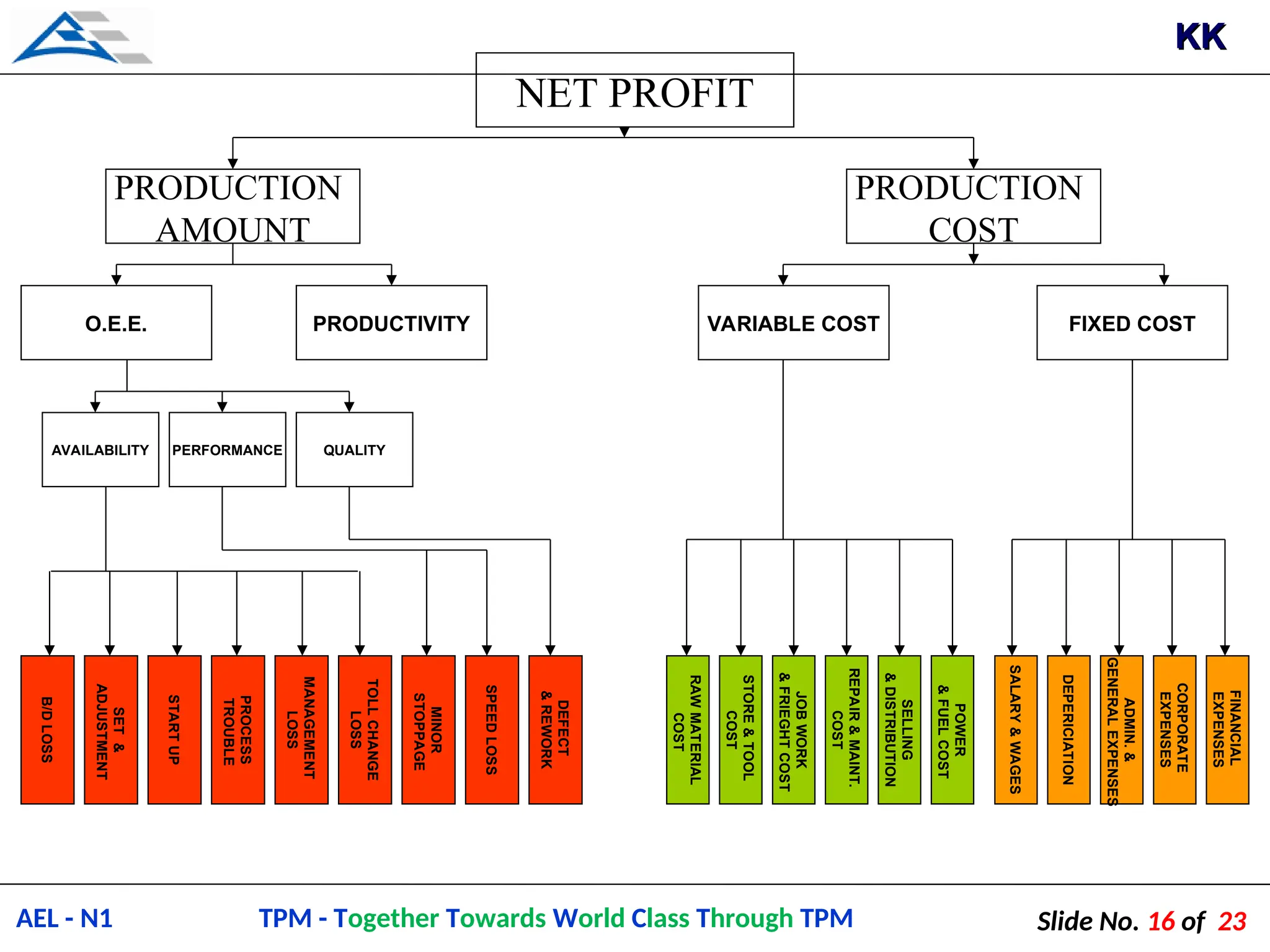 KK

NET PROFIT

PRODUCTION AMOUNT

PRODUCTION COST

O.E.E.

PRODUCTIVITY

VARIABLE COST

FIXED COST

AVAILABILITY

PERFORMANCE

QUALITY

B/D LOSS

SET & ADJUSTMENT

START UP

PROCESS TROUBLE

MANAGEMENT LOSS

TOLL CHANGE LOSS

MINOR STOPPAGE

SPEED LOSS

DEFECT & REWORK

RAW MATERIAL COST

STORE & TOOL COST

JOB WORK & FRIEGHT COST

REPAIR & MAINT. COST

SELLING & DISTRIBUTION

POWER & FUEL COST

SALARY & WAGES

DEPERICIATION

ADMIN. & GENERAL EXPENSES

CORPORATE EXPENSES

FINANCIAL EXPENSES

AEL - N1

TPM - Together Towards World Class Through TPM

Slide No. 16 of 23